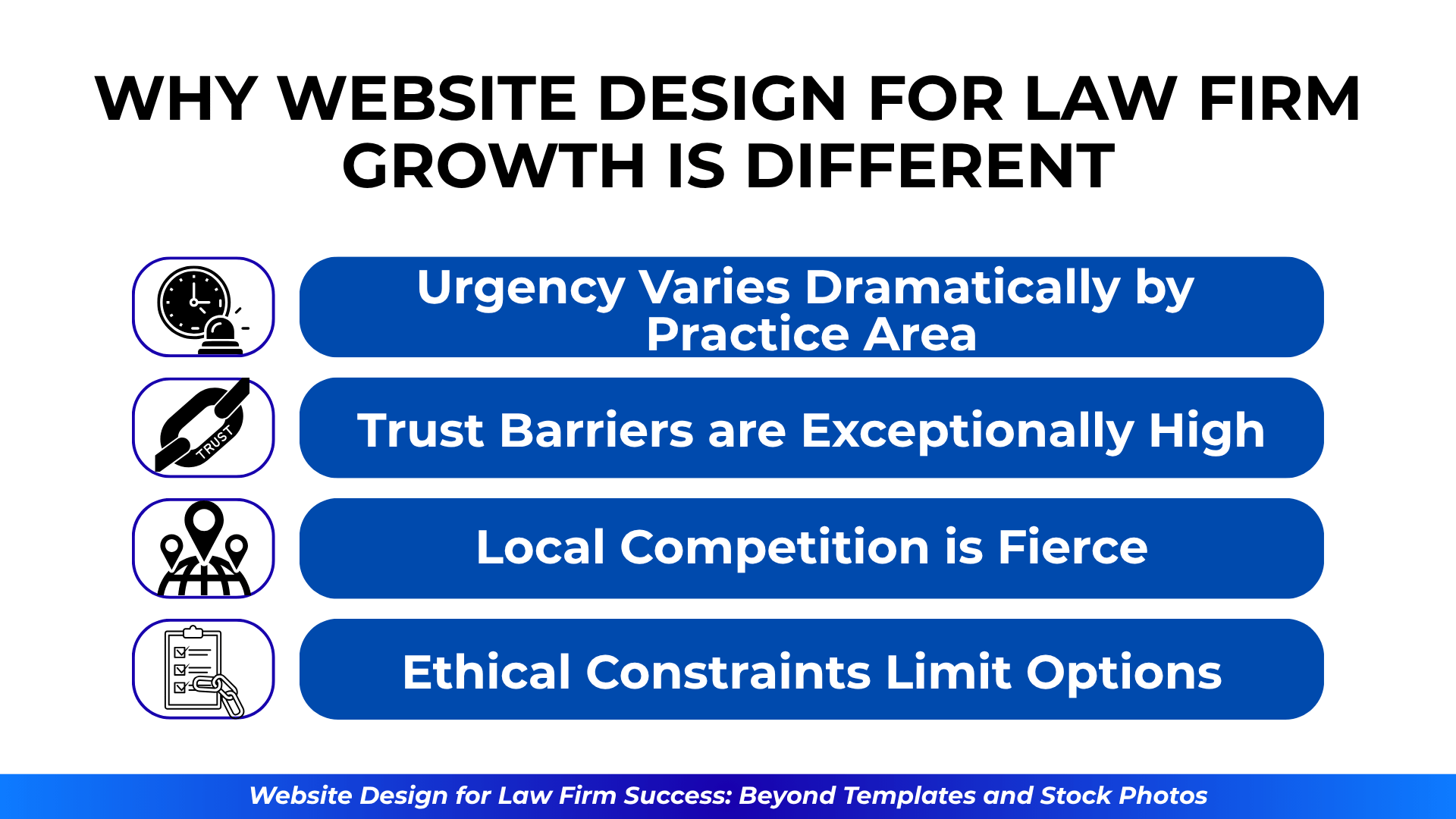 WHY WEBSITE DESIGN FOR LAW FIRM GROWTH IS DIFFERENT

Urgency Varies Dramatically by Practice Area

TRUST

Trust Barriers are Exceptionally High

Local Competition is Fierce

Ethical Constraints Limit Options

Website Design for Law Firm Success: Beyond Templates and Stock Photos